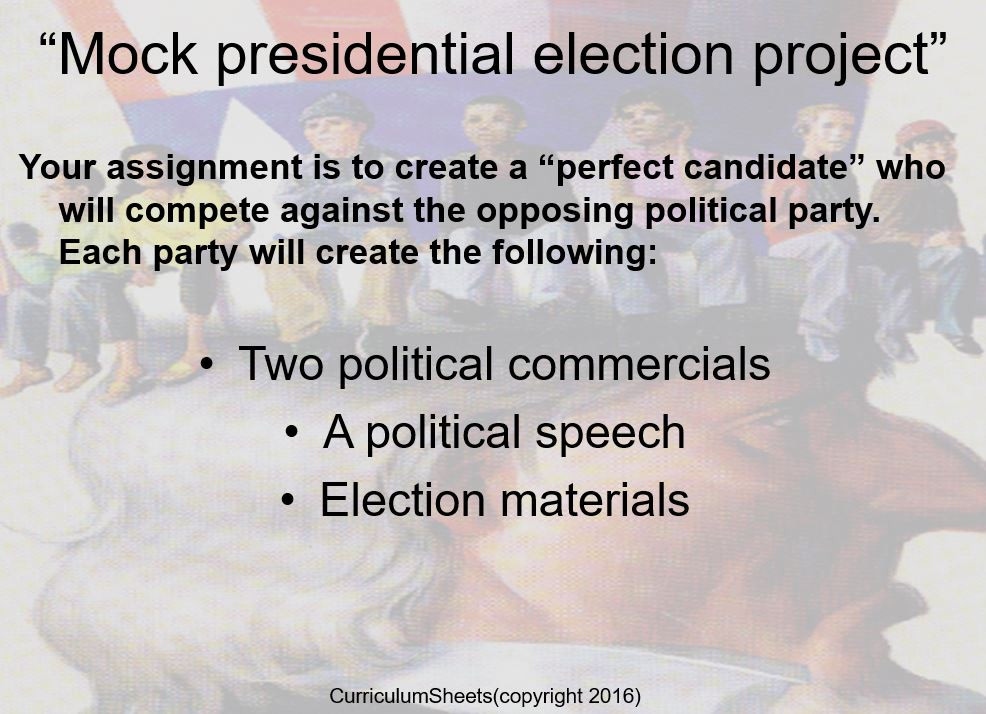 “Mock presidential election project”

Your assignment is to create a “perfect candidate” who will compete against the opposing political party. Each party will create the following:

• Two political commercials
• A political speech
• Election materials

CurriculumSheets(copyright 2016)